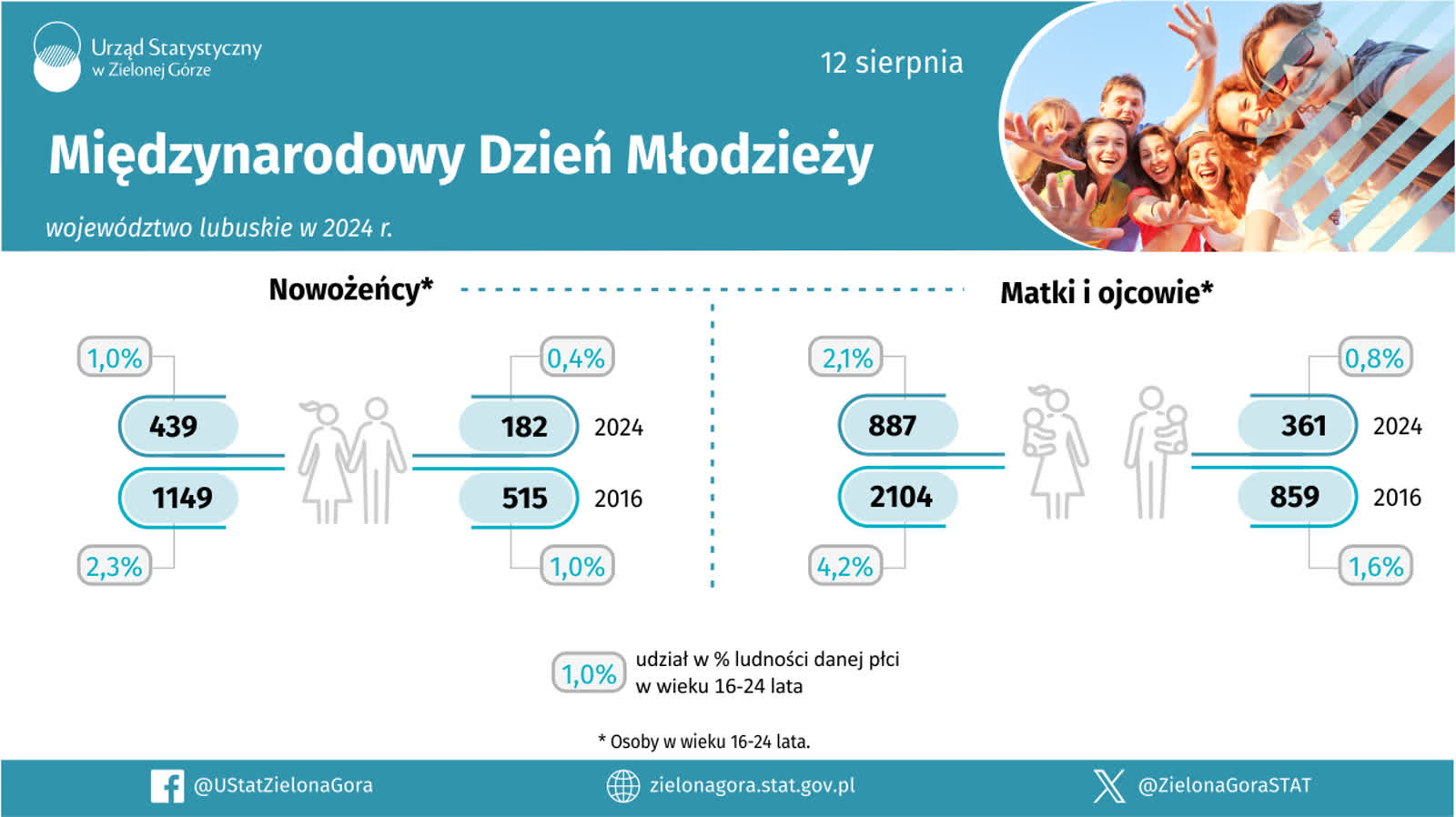 Urząd Statystyczny w Zielonej Górze

12 sierpnia

Międzynarodowy Dzień Młodzieży

województwo lubuskie w 2024 r.

Nowożeńcy*

1,0%
439
1149
2,3%

0,4%
182 2024
515 2016
1,0%

Matki i ojcowie*

2,1%
887
2104
4,2%

0,8%
361 2024
859 2016
1,6%

1,0% udział w % ludności danej płci w wieku 16-24 lata

* Osoby w wieku 16-24 lata.

@UStatZielonaGora
zielonagora.stat.gov.pl
@ZielonaGoraSTAT